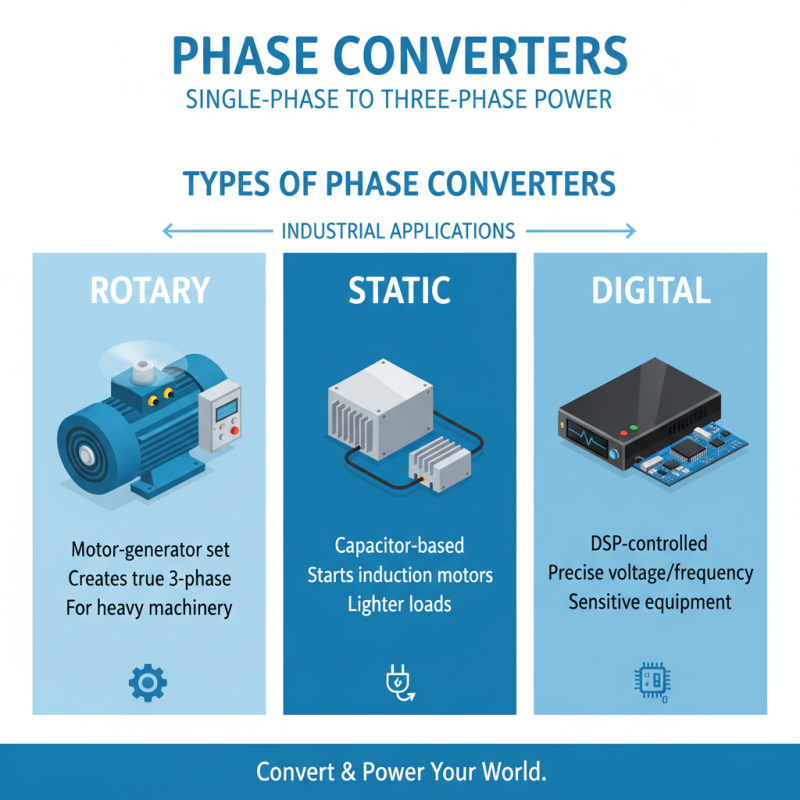 PHASE CONVERTERS
SINGLE-PHASE TO THREE-PHASE POWER

TYPES OF PHASE CONVERTERS

INDUSTRIAL APPLICATIONS

ROTARY

Motor-generator set
Creates true 3-phase
For heavy machinery

STATIC

Capacitor-based
Starts induction motors
Lighter loads

DIGITAL

DSP-controlled
Precise voltage/frequency
Sensitive equipment

Convert & Power Your World.